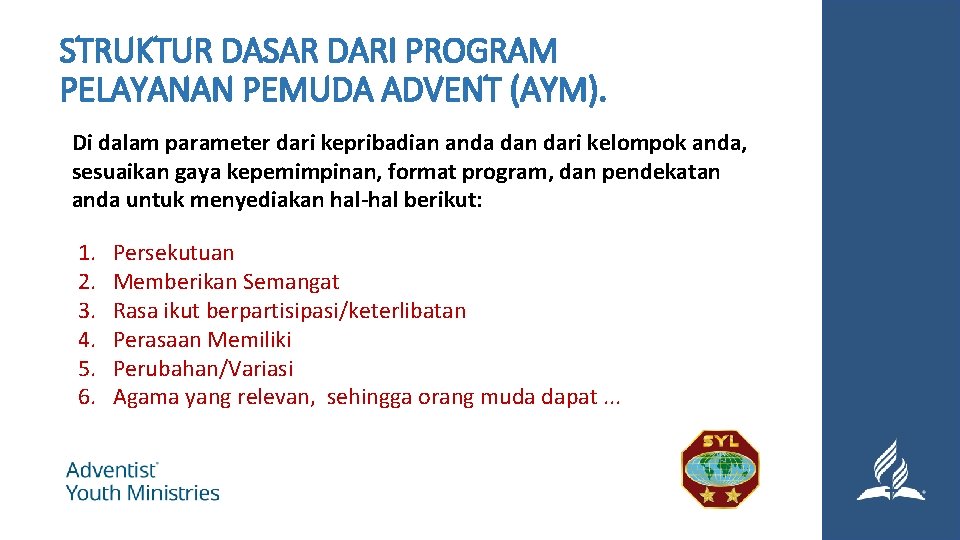 STRUKTUR DASAR DARI PROGRAM PELAYANAN PEMUDA ADVENT (AYM).

Di dalam parameter dari kepribadian anda dan dari kelompok anda, sesuaikan gaya kepemimpinan, format program, dan pendekatan anda untuk menyediakan hal-hal berikut:

1. Persekutuan
2. Memberikan Semangat
3. Rasa ikut berpartisipasi/keterlibatan
4. Perasaan Memiliki
5. Perubahan/Variasi
6. Agama yang relevan, sehingga orang muda dapat ...

Adventist Youth Ministries

SYL